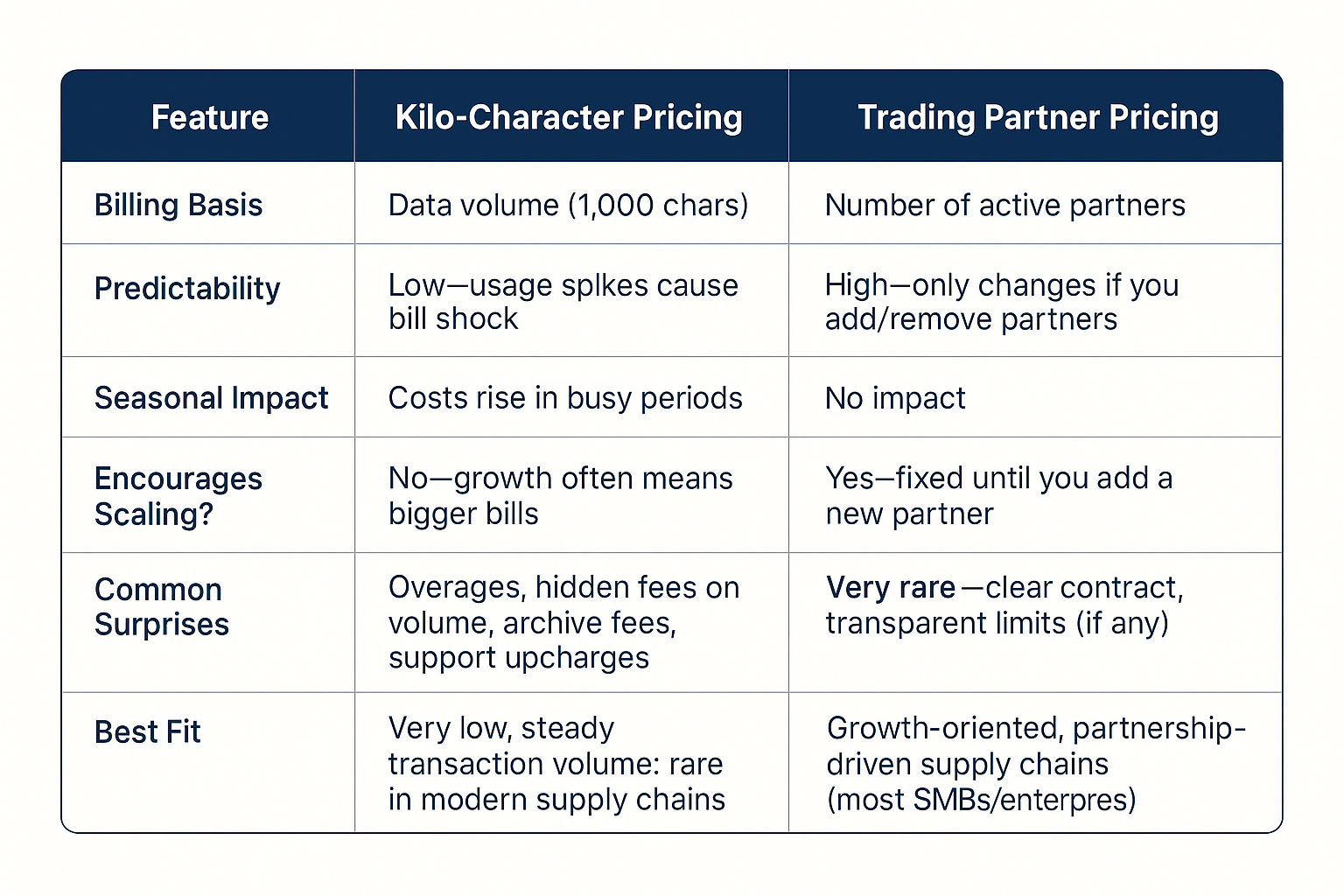 | Feature | Kilo-Character Pricing | Trading Partner Pricing |
|---|---|---|
| Billing Basis | Data volume (1,000 chars) | Number of active partners |
| Predictability | Low—usage splkes cause bill shock | High—only changes if you add/remove partners |
| Seasonal Impact | Costs rise in busy periods | No impact |
| Encourages Scaling? | No—growth often means bigger bills | Yes—fixed until you add a new partner |
| Common Surprises | Overages, hidden fees on volume, archive fees, support upcharges | Very rare —clear contract, transparent limits (if any) |
| Best Fit | Very low, steady transaction volume: rare in modern supply chains | Growth-oriented, partnership-driven supply chains (most SMBs/enterpres) |